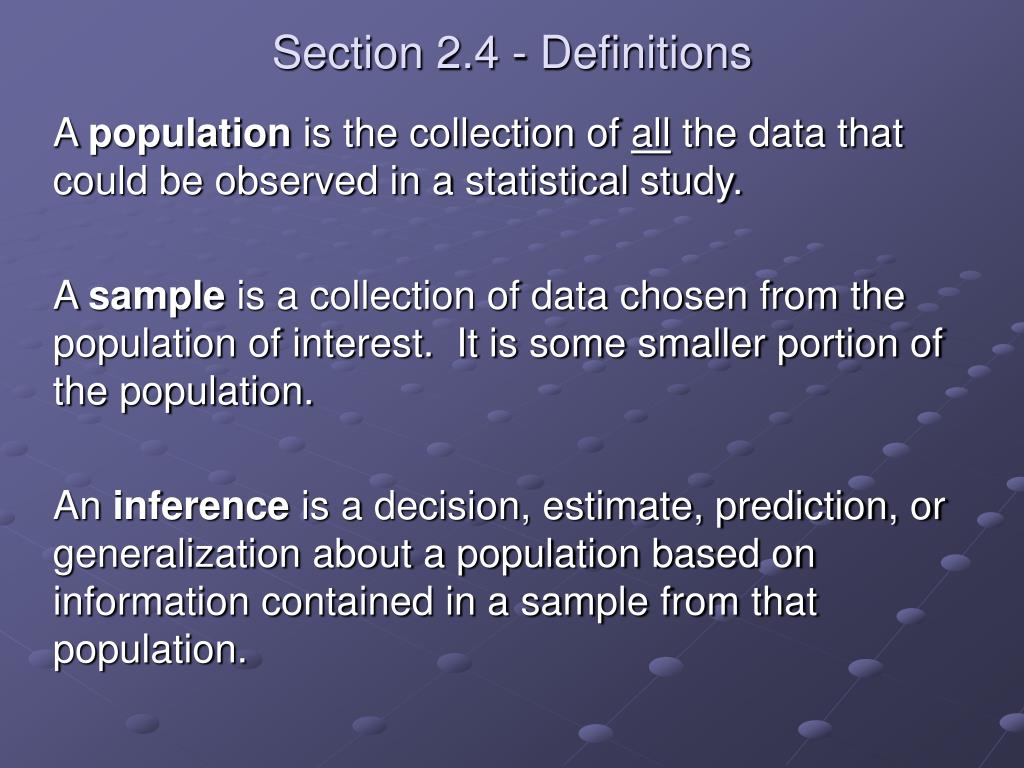 Section 2.4 - Definitions

A population is the collection of all the data that could be observed in a statistical study.

A sample is a collection of data chosen from the population of interest.  It is some smaller portion of the population.

An inference is a decision, estimate, prediction, or generalization about a population based on information contained in a sample from that population.